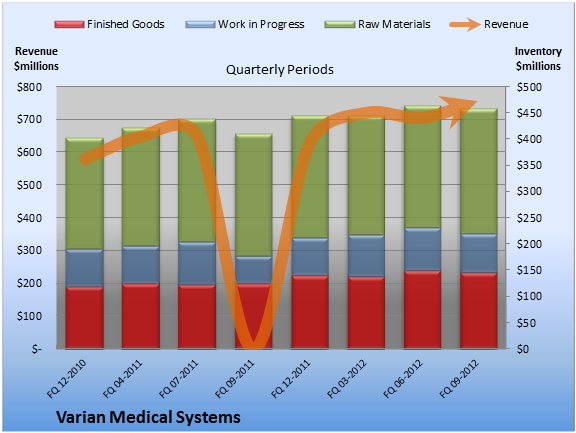 Finished Goods
Work in Progress
Raw Materials
Revenue

Revenue $millions

Quarterly Periods

Inventory $millions

$800
$700
$600
$500
$400
$300
$200
$100
$-

$500
$450
$400
$350
$300
$250
$200
$150
$100
$50
$0

FQ 12-2010
FQ 04-2011
FQ 07-2011
FQ 09-2011
FQ 12-2011
FQ 03-2012
FQ 06-2012
FQ 09-2012

Varian Medical Systems